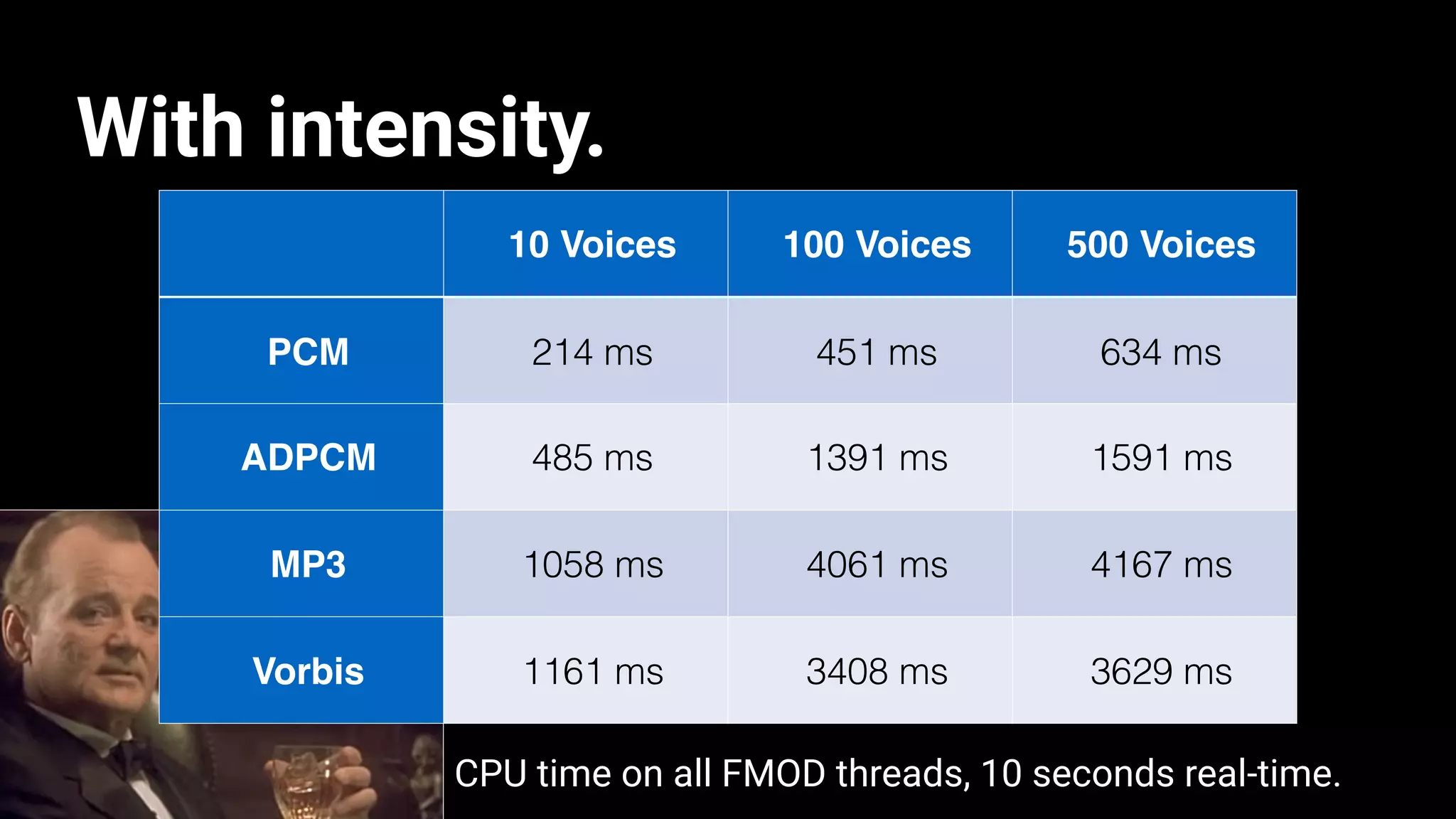 With intensity.

| | 10 Voices | 100 Voices | 500 Voices |
|---|---|---|---|
| PCM | 214 ms | 451 ms | 634 ms |
| ADPCM | 485 ms | 1391 ms | 1591 ms |
| MP3 | 1058 ms | 4061 ms | 4167 ms |
| Vorbis | 1161 ms | 3408 ms | 3629 ms |

CPU time on all FMOD threads, 10 seconds real-time.